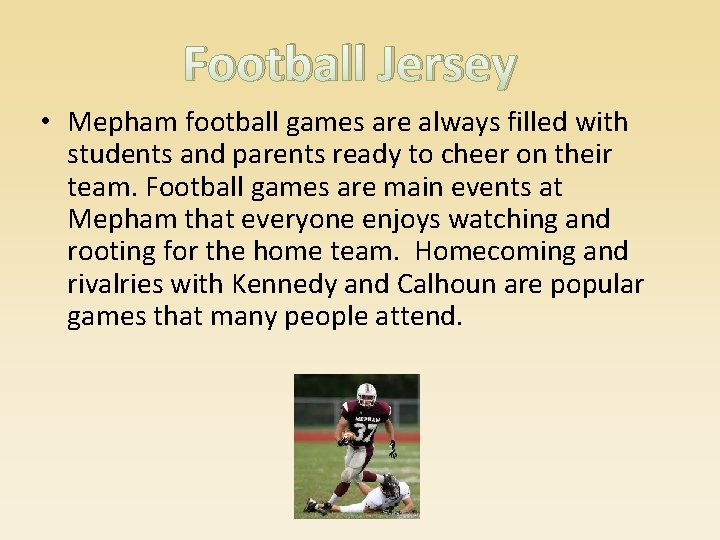 Football Jersey

• Mepham football games are always filled with students and parents ready to cheer on their team. Football games are main events at Mepham that everyone enjoys watching and rooting for the home team.  Homecoming and rivalries with Kennedy and Calhoun are popular games that many people attend.

MEPHAM
37